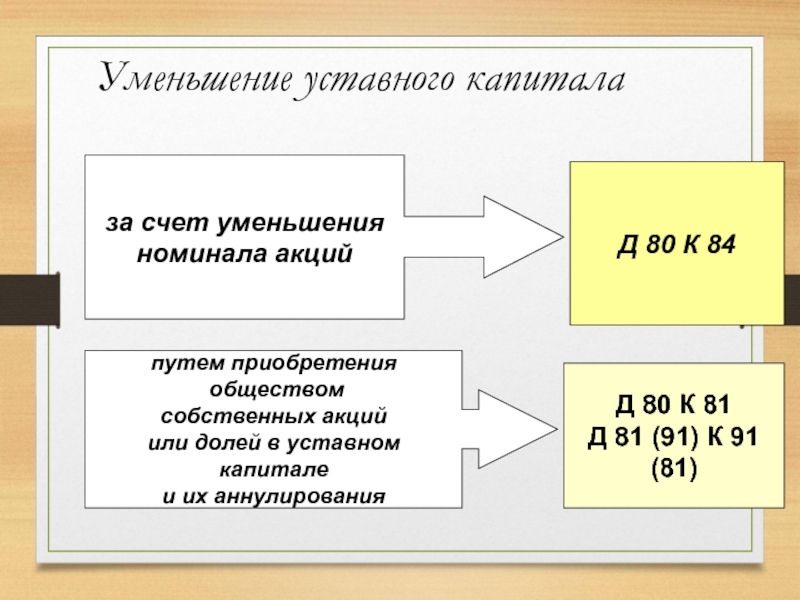 Уменьшение уставного капитала

за счет уменьшения номинала акций

Д 80 К 84

путем приобретения обществом собственных акций или долей в уставном капитале и их аннулирования

Д 80 К 81
Д 81 (91) К 91 (81)